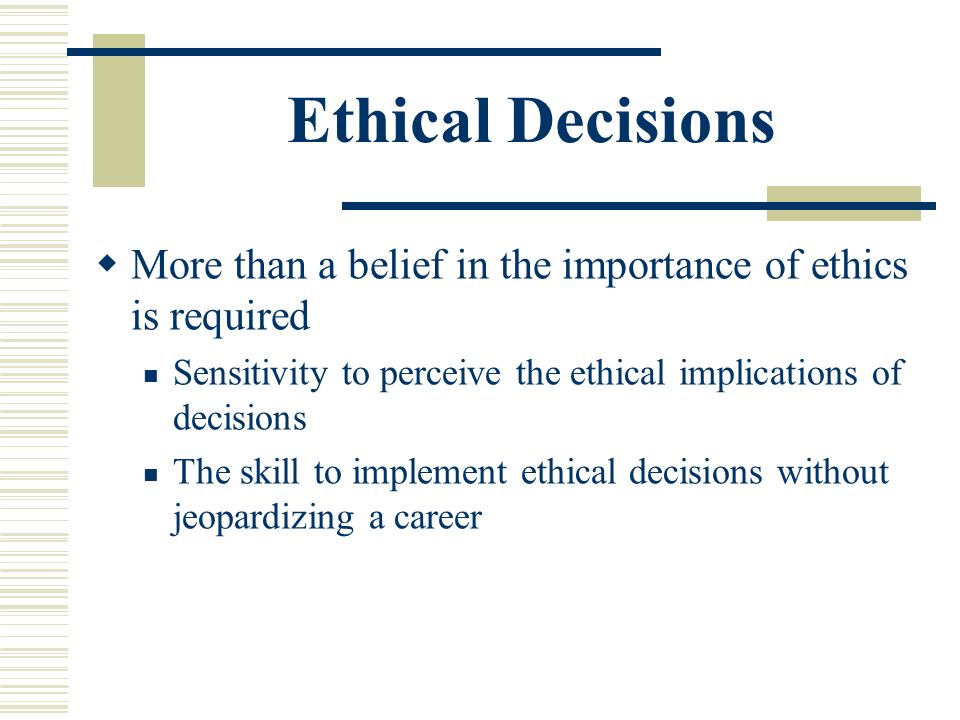 Ethical Decisions

- More than a belief in the importance of ethics is required
  - Sensitivity to perceive the ethical implications of decisions
  - The skill to implement ethical decisions without jeopardizing a career